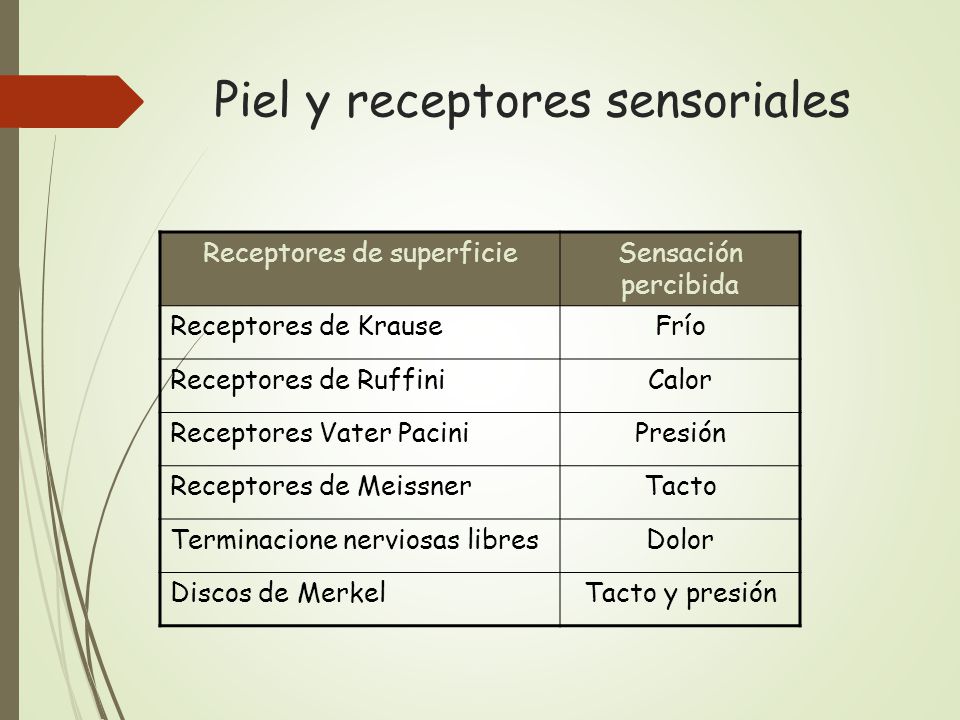 Piel y receptores sensoriales

| Receptores de superficie | Sensación percibida |
|---|---|
| Receptores de Krause | Frío |
| Receptores de Ruffini | Calor |
| Receptores Vater Pacini | Presión |
| Receptores de Meissner | Tacto |
| Terminacione nerviosas libres | Dolor |
| Discos de Merkel | Tacto y presión |